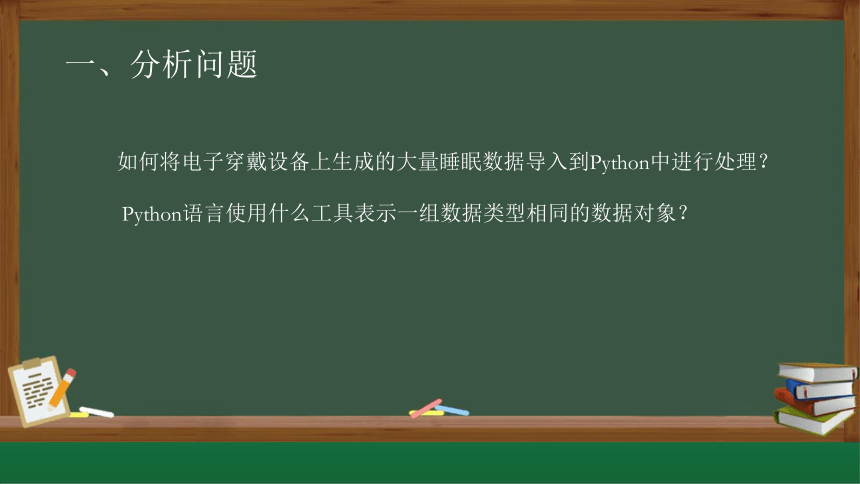 一、分析问题

如何将电子穿戴设备上生成的大量睡眠数据导入到Python中进行处理？

Python语言使用什么工具表示一组数据类型相同的数据对象？